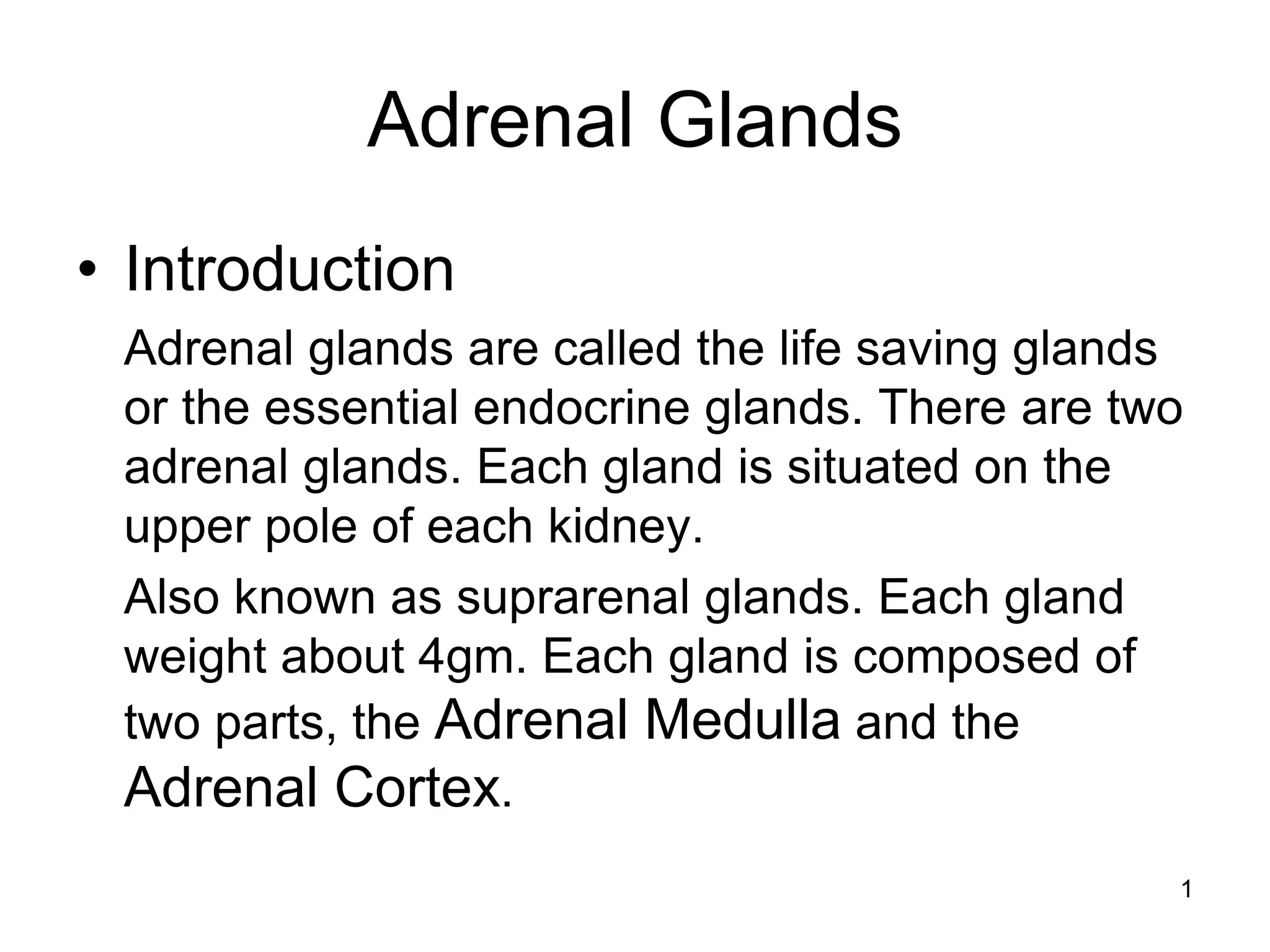 Adrenal Glands

• Introduction

Adrenal glands are called the life saving glands or the essential endocrine glands. There are two adrenal glands. Each gland is situated on the upper pole of each kidney.

Also known as suprarenal glands. Each gland weight about 4gm. Each gland is composed of two parts, the Adrenal Medulla and the Adrenal Cortex.

1